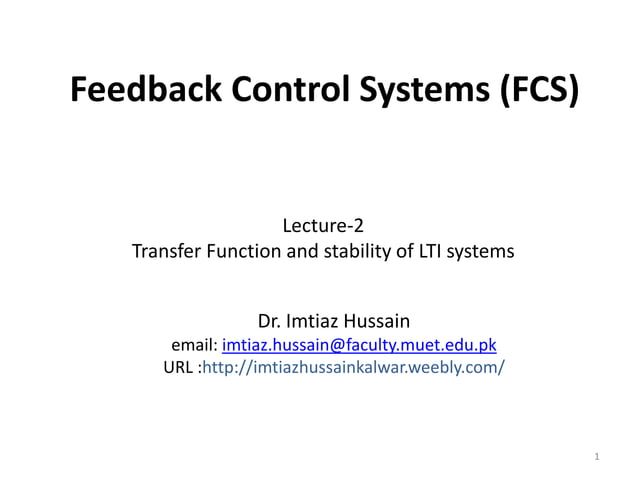 Feedback Control Systems (FCS)

Lecture-2
Transfer Function and stability of LTI systems

Dr. Imtiaz Hussain
email: imtiaz.hussain@faculty.muet.edu.pk
URL :http://imtiazhussainkalwar.weebly.com/

1